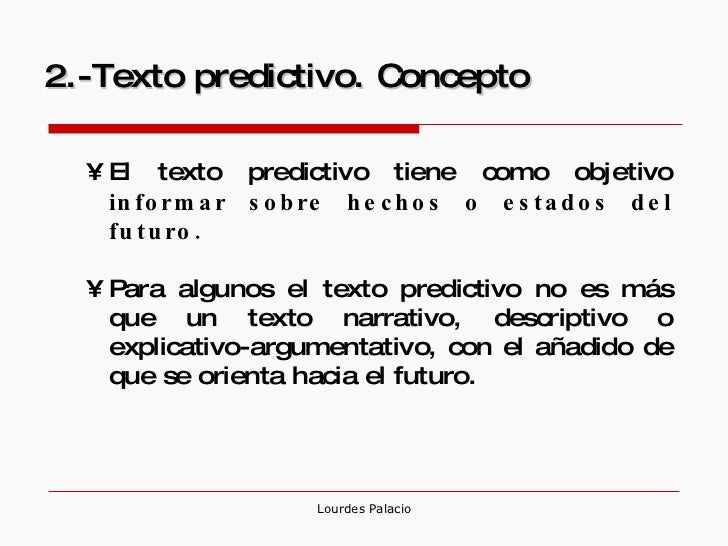 2.-Texto predictivo. Concepto

¥ El texto predictivo tiene como objetivo informar sobre hechos o estados del futuro.

¥ Para algunos el texto predictivo no es más que un texto narrativo, descriptivo o explicativo-argumentativo, con el añadido de que se orienta hacia el futuro.

Lourdes Palacio